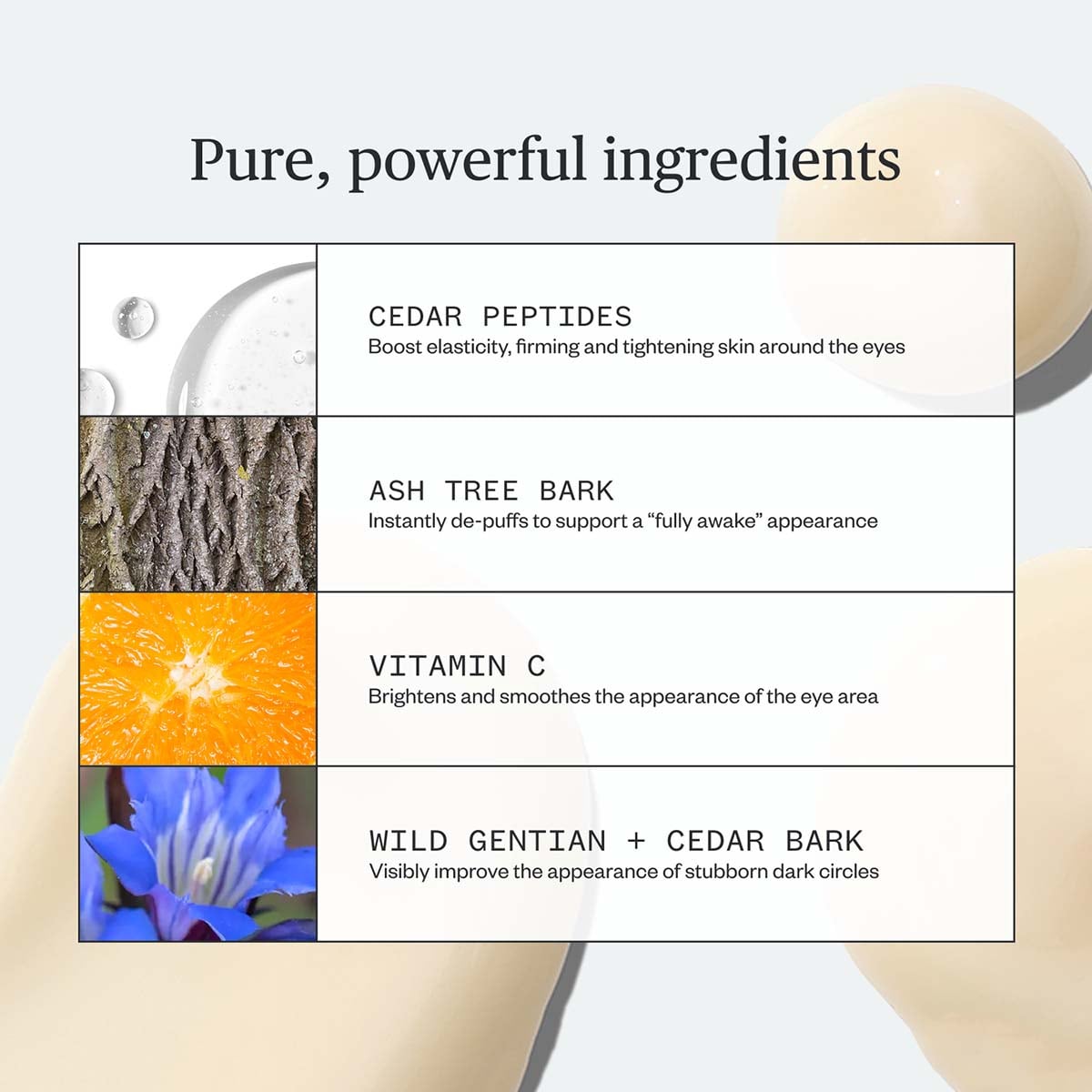 Pure, powerful ingredients

CEDAR PEPTIDES
Boost elasticity, firming and tightening skin around the eyes

ASH TREE BARK
Instantly de-puffs to support a “fully awake” appearance

VITAMIN C
Brightens and smoothes the appearance of the eye area

WILD GENTIAN + CEDAR BARK
Visibly improve the appearance of stubborn dark circles